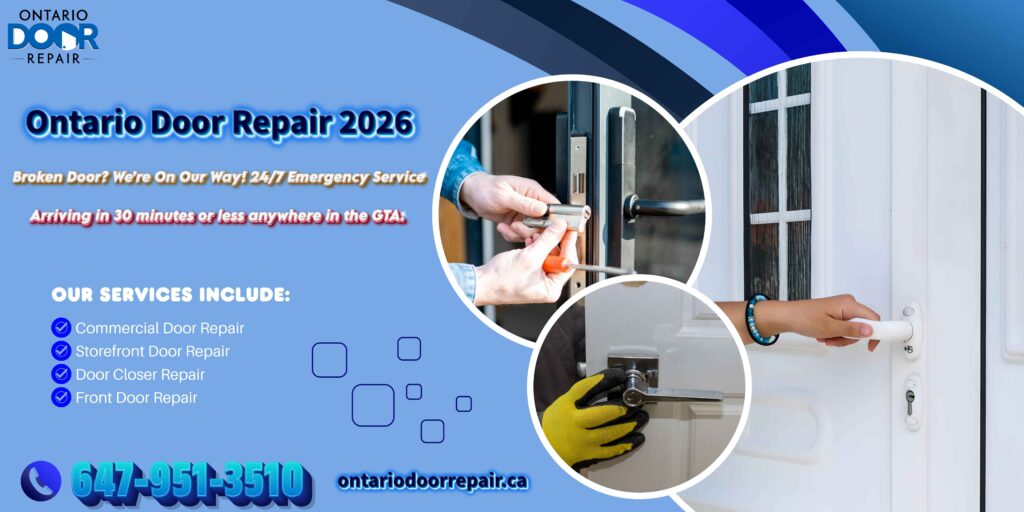 ONTARIO DOOR REPAIR

Ontario Door Repair 2026

Broken Door? We're On Our Way! 24/7 Emergency Service

Arriving in 30 minutes or less anywhere in the GTA.

OUR SERVICES INCLUDE:

Commercial Door Repair
Storefront Door Repair
Door Closer Repair
Front Door Repair

647-951-3510

ontariodoorrepair.ca